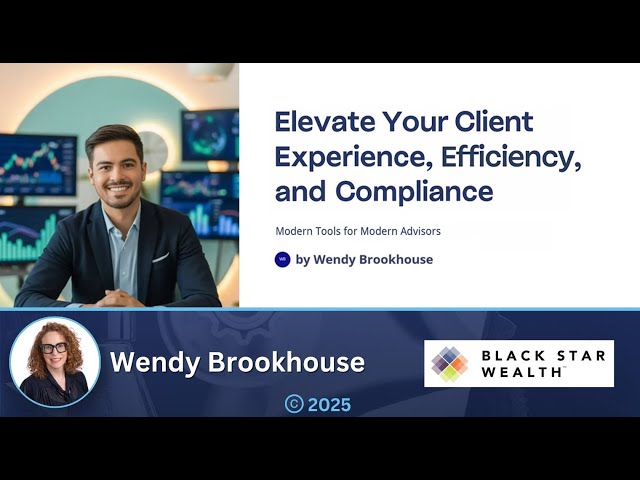 Elevate Your Client Experience, Efficiency, and Compliance

Modern Tools for Modern Advisors

WB by Wendy Brookhouse

Wendy Brookhouse

BLACK STAR WEALTH™

© 2025